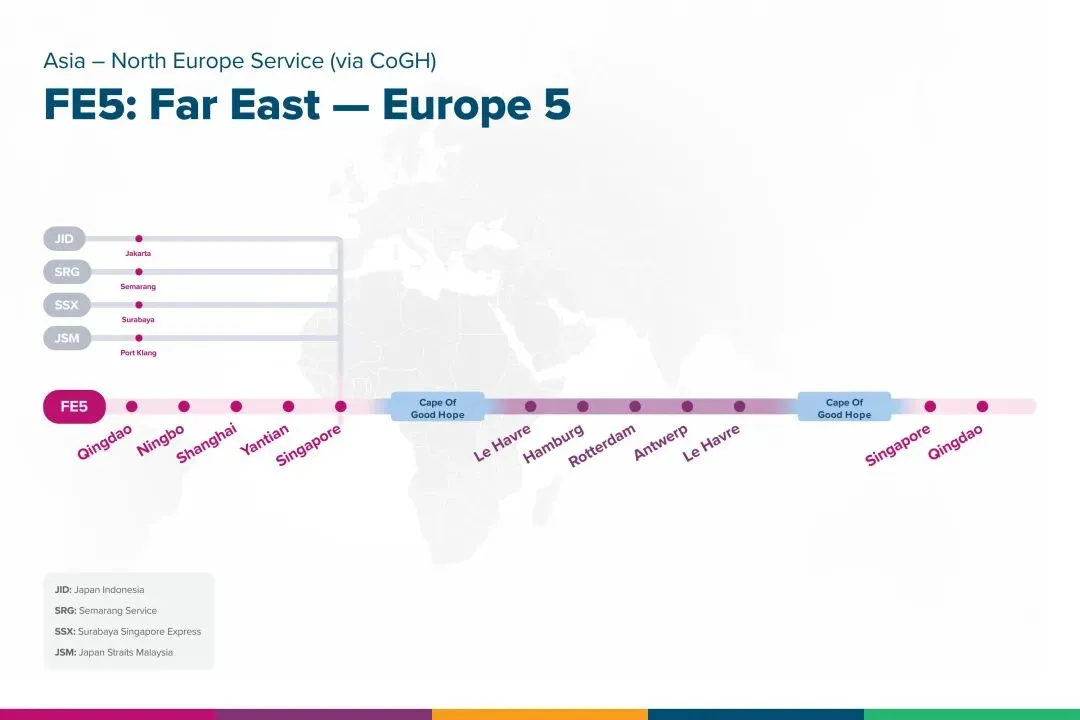 Asia – North Europe Service (via CoGH)

FE5: Far East — Europe 5

JID
Jakarta
SRG
Semarang
SSX
Surabaya
JSM
Port Klang

FE5
Qingdao
Ningbo
Shanghai
Yantian
Singapore
Cape Of Good Hope
Le Havre
Hamburg
Rotterdam
Antwerp
Le Havre
Cape Of Good Hope
Singapore
Qingdao

JID: Japan Indonesia
SRG: Semarang Service
SSX: Surabaya Singapore Express
JSM: Japan Straits Malaysia